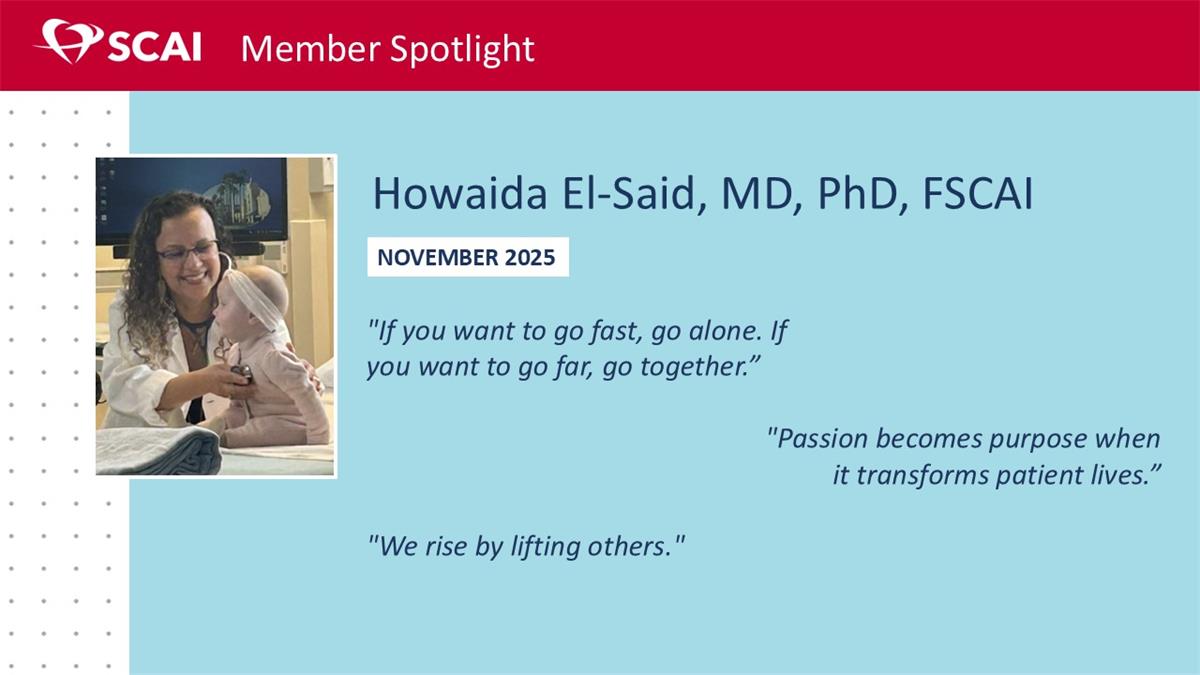 SCAI Member Spotlight

Howaida El-Said, MD, PhD, FSCAI

NOVEMBER 2025

"If you want to go fast, go alone. If you want to go far, go together.”

"Passion becomes purpose when it transforms patient lives.”

"We rise by lifting others."